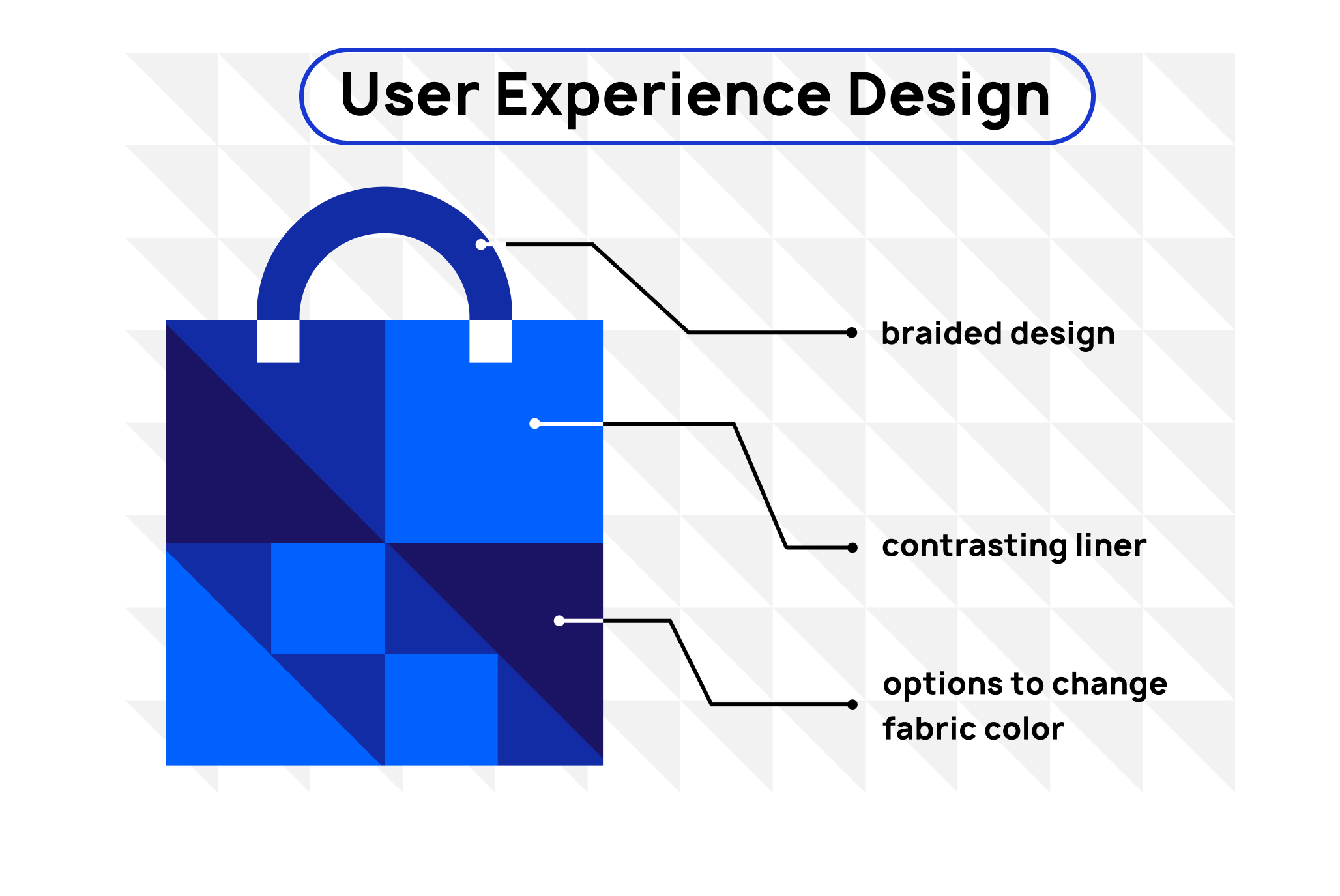 User Experience Design

braided design

contrasting liner

options to change fabric color